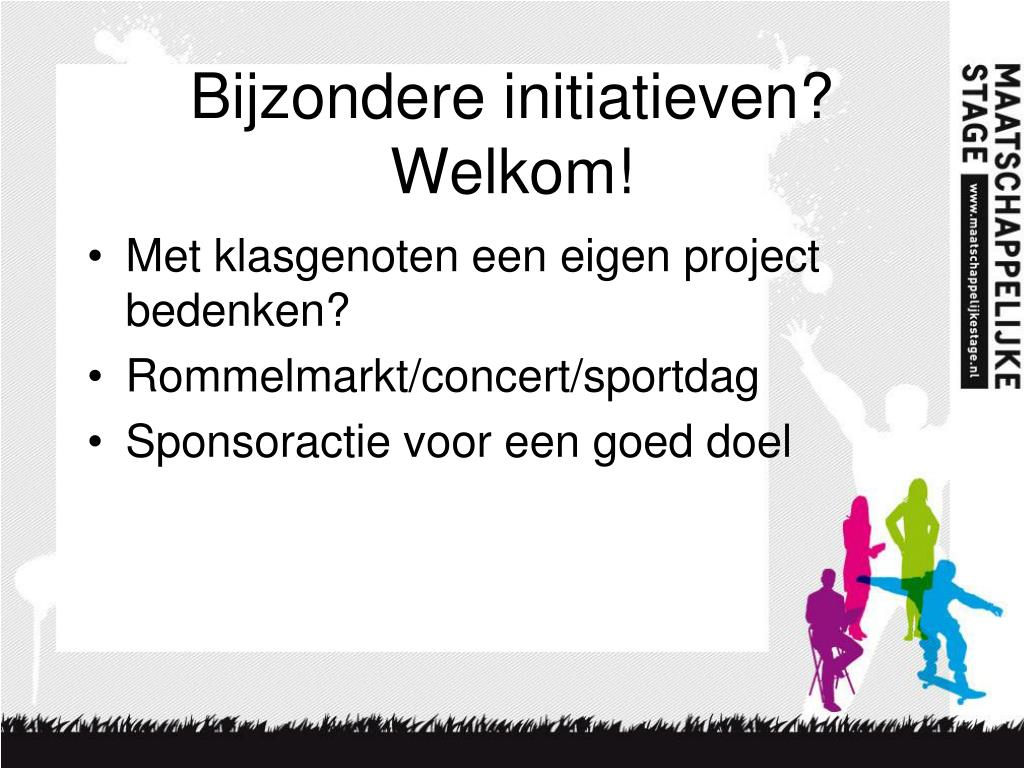 Bijzondere initiatieven? Welkom!

• Met klasgenoten een eigen project bedenken?
• Rommelmarkt/concert/sportdag
• Sponsoractie voor een goed doel

MAATSCHAPPELIJKE STAGE
www.maatschappelijkestage.nl